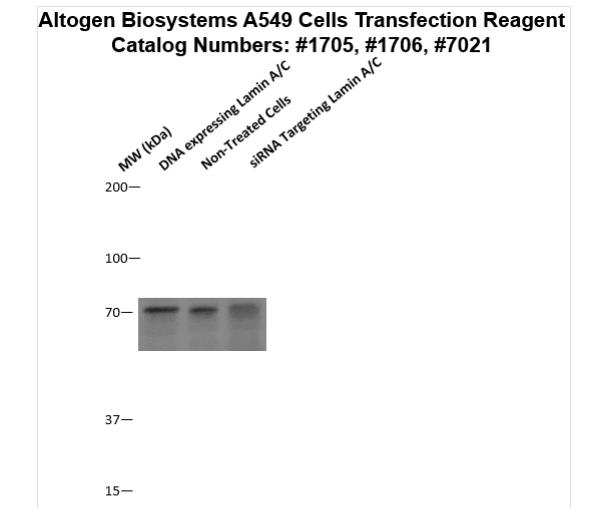 Altogen Biosystems A549 Cells Transfection Reagent
Catalog Numbers: #1705, #1706, #7021

MW (kDa)
DNA expressing Lamin A/C
Non-Treated Cells
siRNA Targeting Lamin A/C

200—
100—
70—
37—
15—